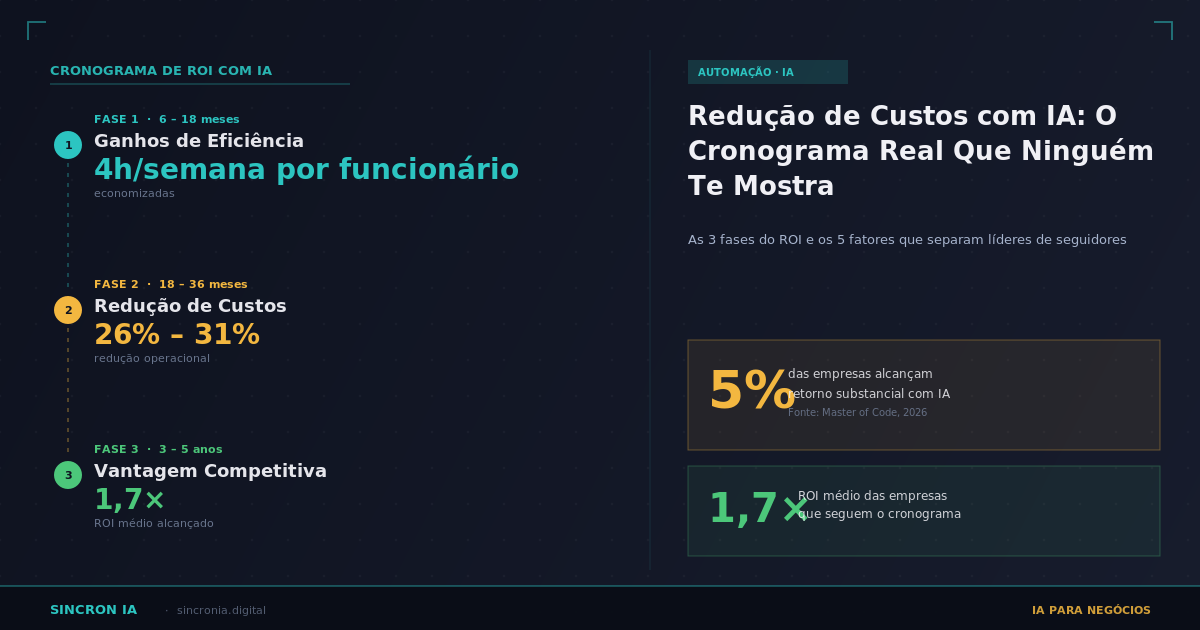 CRONOGRAMA DE ROI COM IA

1
FASE 1 · 6 – 18 meses
Ganhos de Eficiência
4h/semana por funcionário
economizadas

2
FASE 2 · 18 – 36 meses
Redução de Custos
26% – 31%
redução operacional

3
FASE 3 · 3 – 5 anos
Vantagem Competitiva
1,7×
ROI médio alcançado

AUTOMAÇÃO · IA

Redução de Custos com IA: O Cronograma Real Que Ninguém Te Mostra

As 3 fases do ROI e os 5 fatores que separam líderes de seguidores

5%
das empresas alcançam retorno substancial com IA
Fonte: Master of Code, 2026

1,7×
ROI médio das empresas que seguem o cronograma

SINCRON IA · sincronia.digital

IA PARA NEGÓCIOS